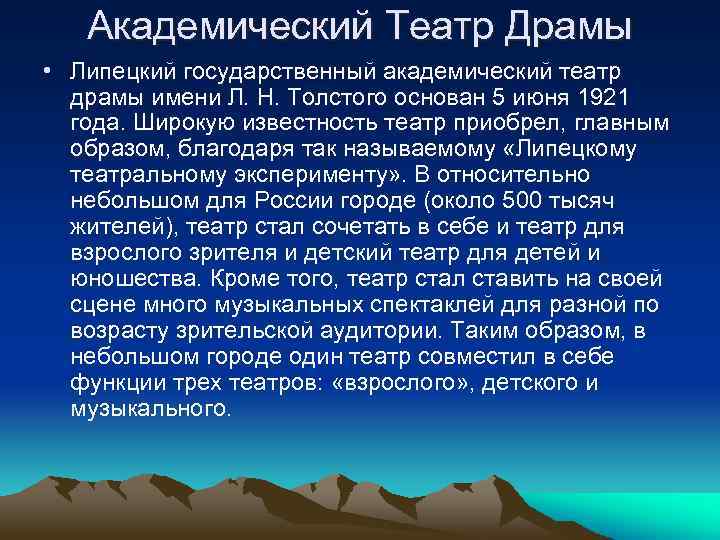 Академический Театр Драмы

• Липецкий государственный академический театр драмы имени Л. Н. Толстого основан 5 июня 1921 года. Широкую известность театр приобрел, главным образом, благодаря так называемому «Липецкому театральному эксперименту». В относительно небольшом для России городе (около 500 тысяч жителей), театр стал сочетать в себе и театр для взрослого зрителя и детский театр для детей и юношества. Кроме того, театр стал ставить на своей сцене много музыкальных спектаклей для разной по возрасту зрительской аудитории. Таким образом, в небольшом городе один театр совместил в себе функции трех театров: «взрослого», детского и музыкального.